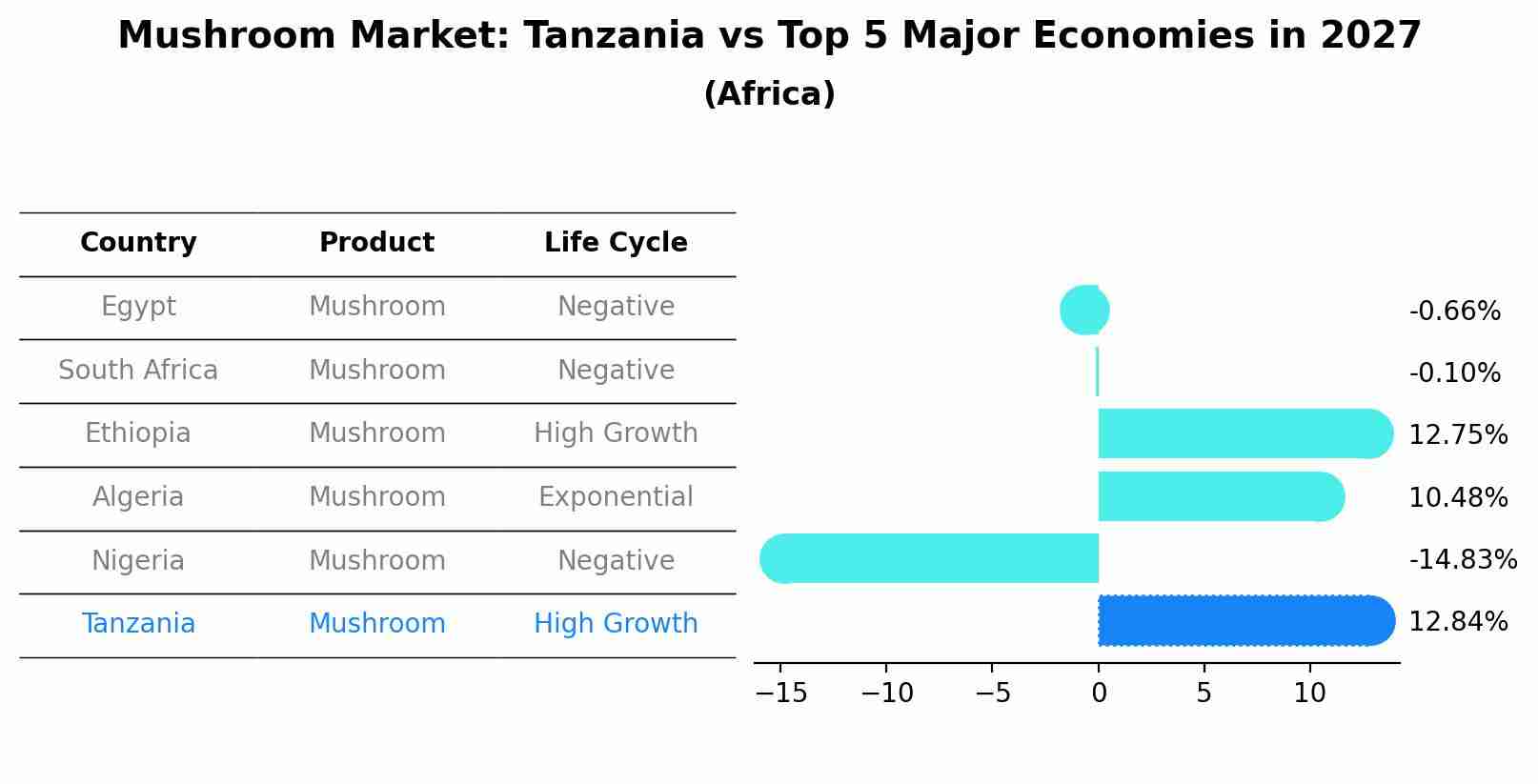 Mushroom Market: Tanzania vs Top 5 Major Economies in 2027
(Africa)

| Country | Product | Life Cycle |
|---|---|---|
| Egypt | Mushroom | Negative |
| South Africa | Mushroom | Negative |
| Ethiopia | Mushroom | High Growth |
| Algeria | Mushroom | Exponential |
| Nigeria | Mushroom | Negative |
| Tanzania | Mushroom | High Growth |

-0.66%
-0.10%
12.75%
10.48%
-14.83%
12.84%

−15 −10 −5 0 5 10